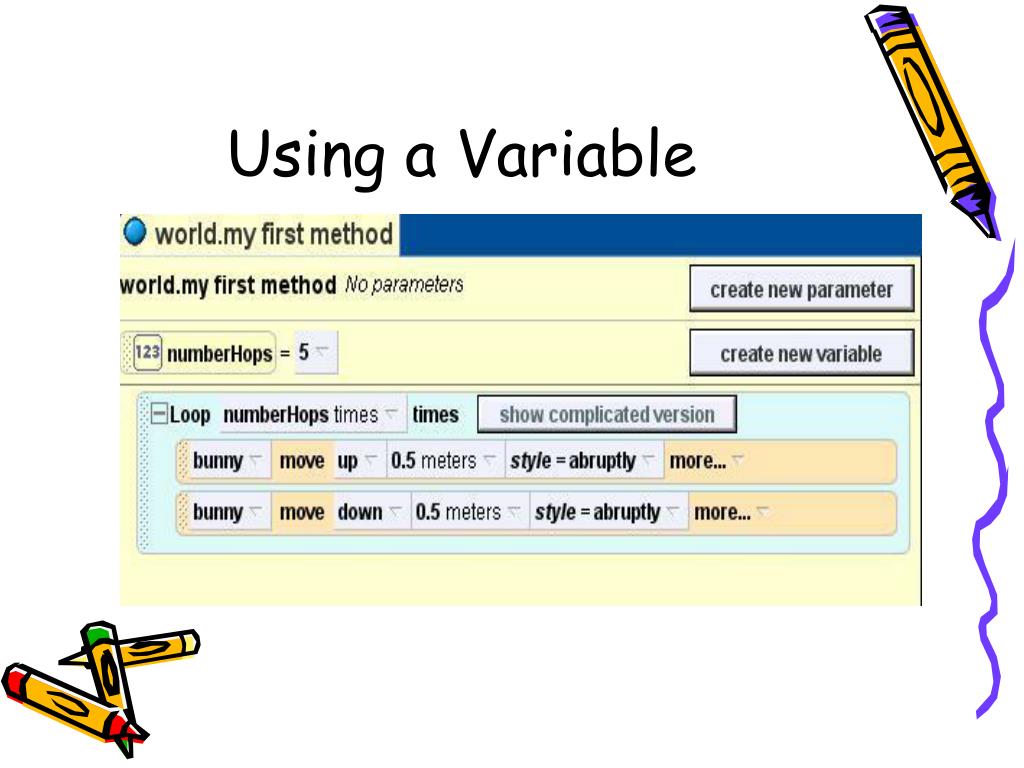 Using a Variable

world.my first method

world.my first method No parameters

create new parameter

123 numberHops = 5

create new variable

Loop numberHops times times show complicated version

bunny move up 0.5 meters style = abruptly more...

bunny move down 0.5 meters style = abruptly more...